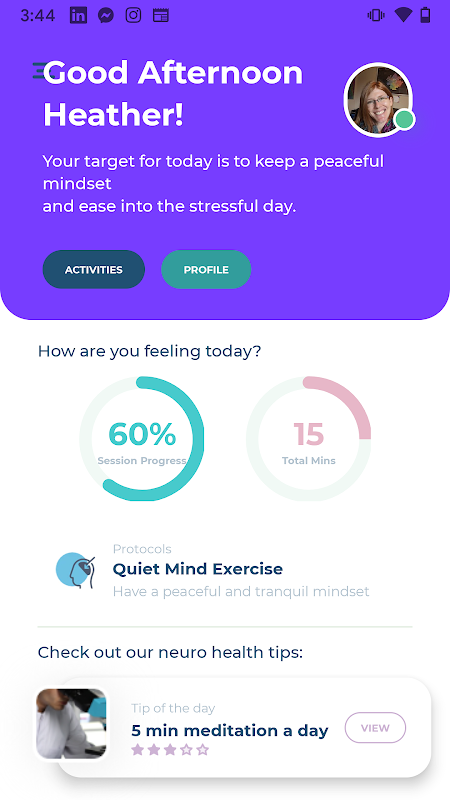 3:44

Good Afternoon Heather!

Your target for today is to keep a peaceful mindset
and ease into the stressful day.

ACTIVITIES PROFILE

How are you feeling today?

60%
Session Progress

15
Total Mins

Protocols
Quiet Mind Exercise
Have a peaceful and tranquil mindset

Check out our neuro health tips:

Tip of the day
5 min meditation a day
VIEW